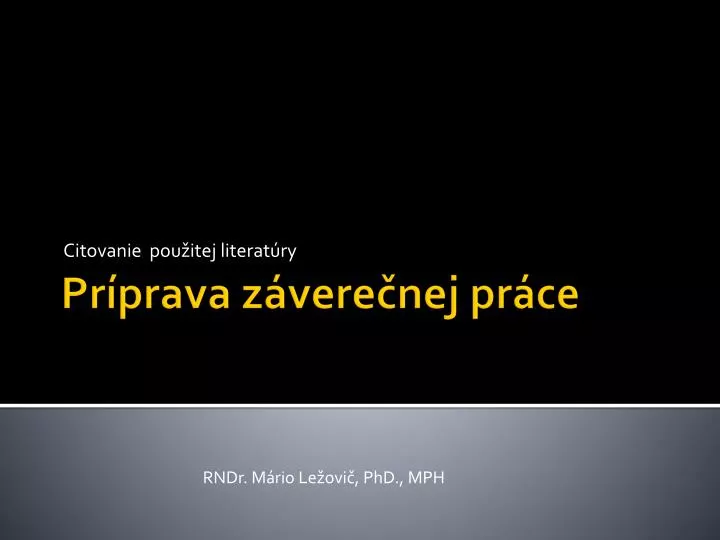 Citovanie použitej literatúry

Príprava záverečnej práce

RNDr. Mário Ležovič, PhD., MPH